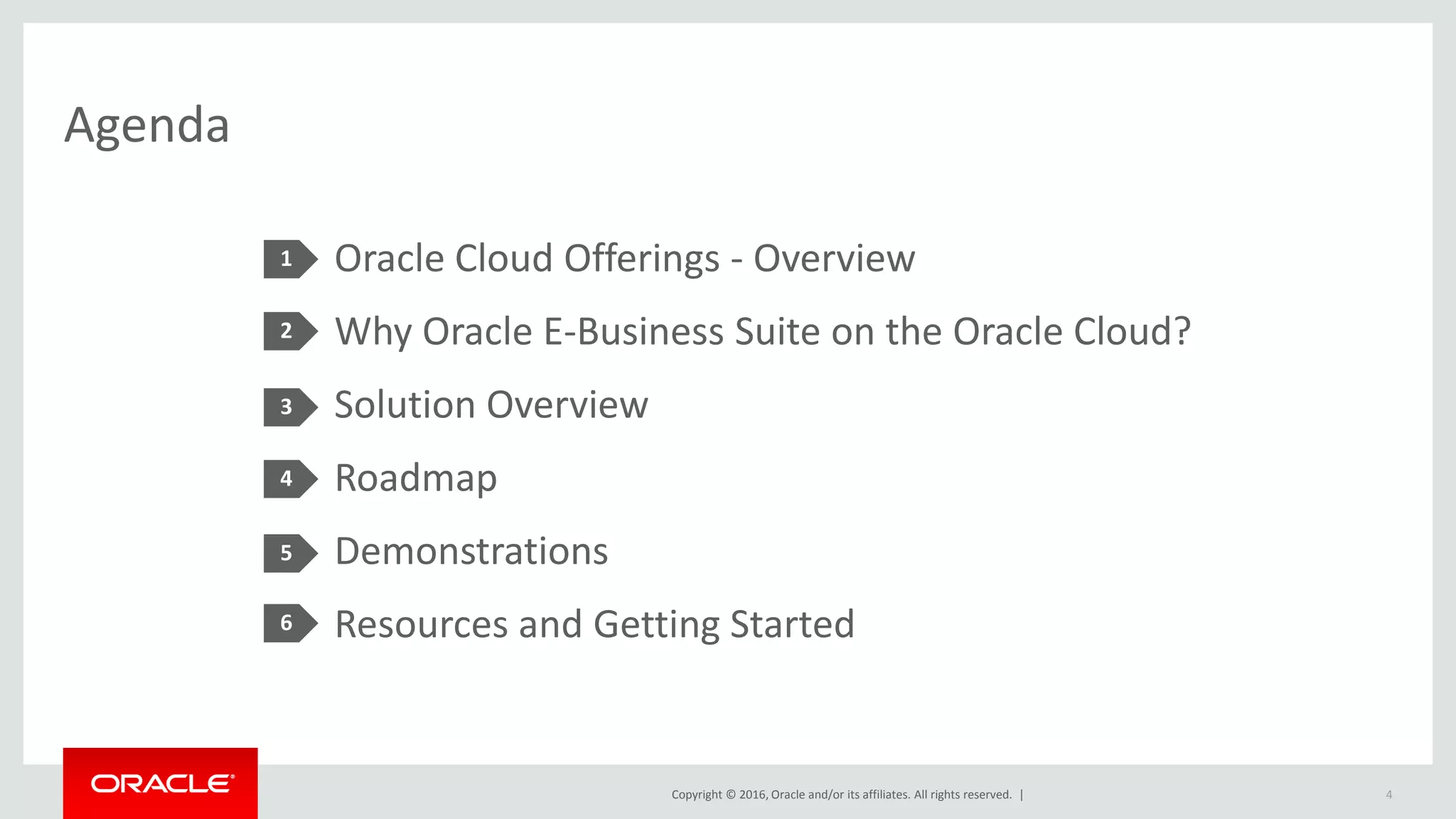 Agenda

1 Oracle Cloud Offerings - Overview

2 Why Oracle E-Business Suite on the Oracle Cloud?

3 Solution Overview

4 Roadmap

5 Demonstrations

6 Resources and Getting Started

ORACLE®

Copyright © 2016, Oracle and/or its affiliates. All rights reserved. |

4